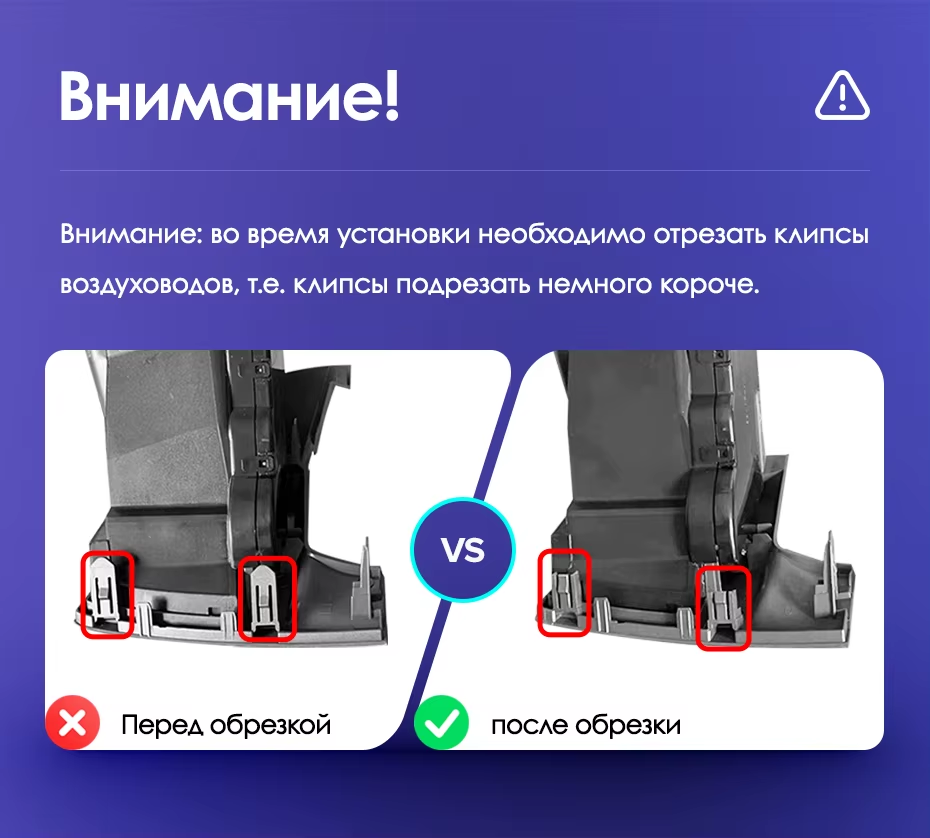 Внимание!

Внимание: во время установки необходимо отрезать клипсы воздуховодов, т.е. клипсы подрезать немного короче.

VS

Перед обрезкой

после обрезки